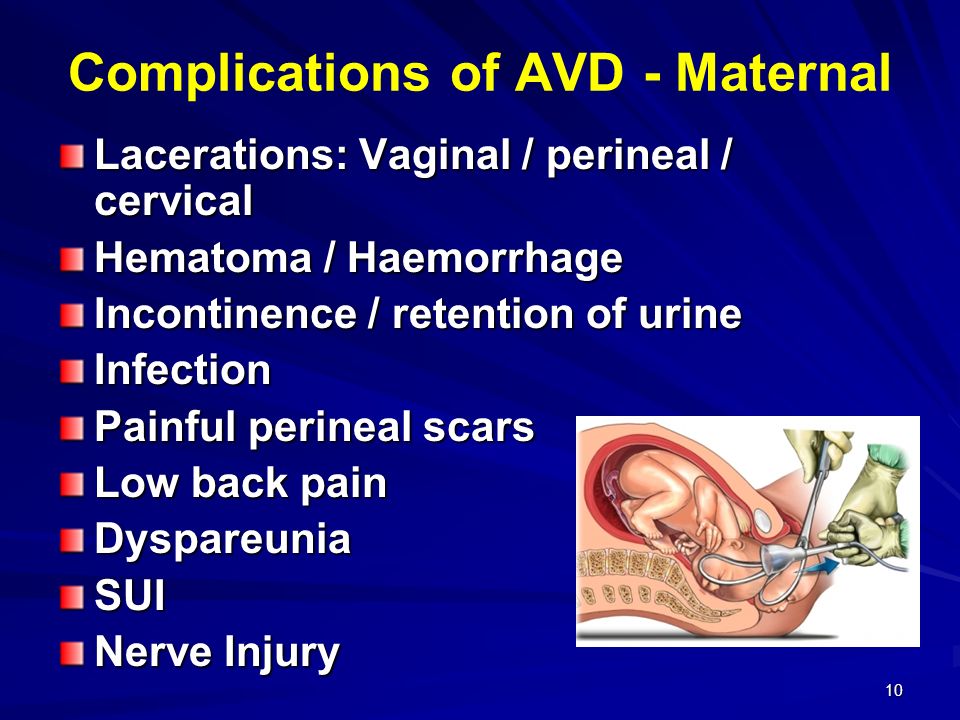 Complications of AVD - Maternal

- Lacerations: Vaginal / perineal / cervical
- Hematoma / Haemorrhage
- Incontinence / retention of urine
- Infection
- Painful perineal scars
- Low back pain
- Dyspareunia
- SUI
- Nerve Injury

10